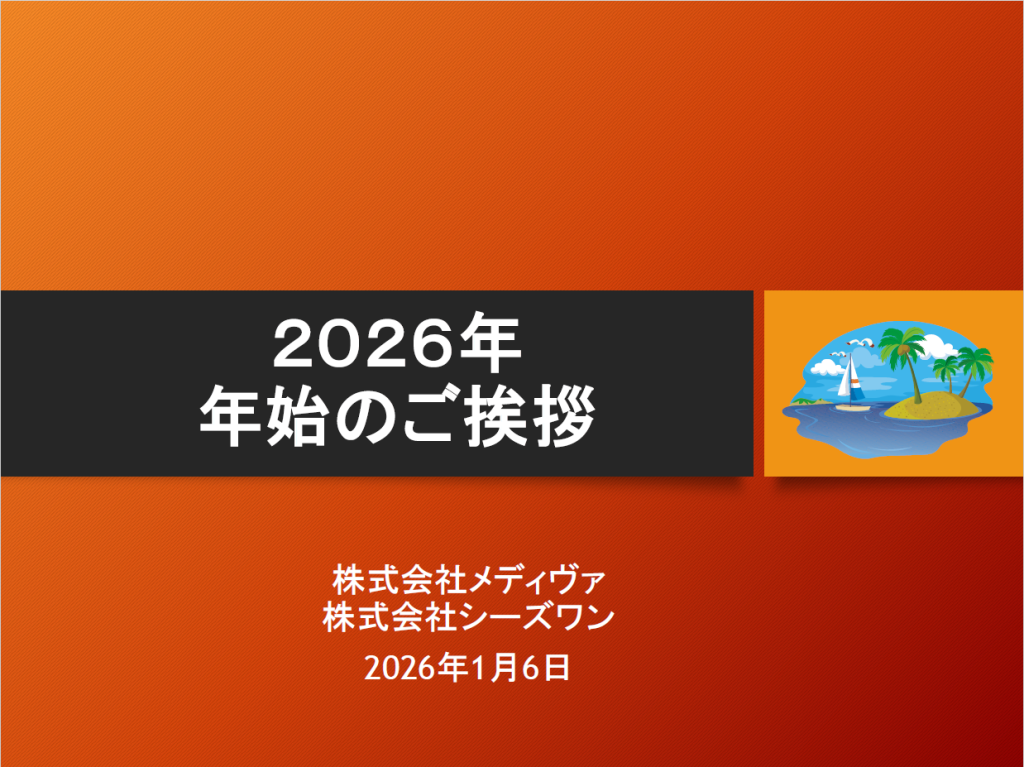 2026年
年始のご挨拶

株式会社メディヴァ
株式会社シーズワン

2026年1月6日